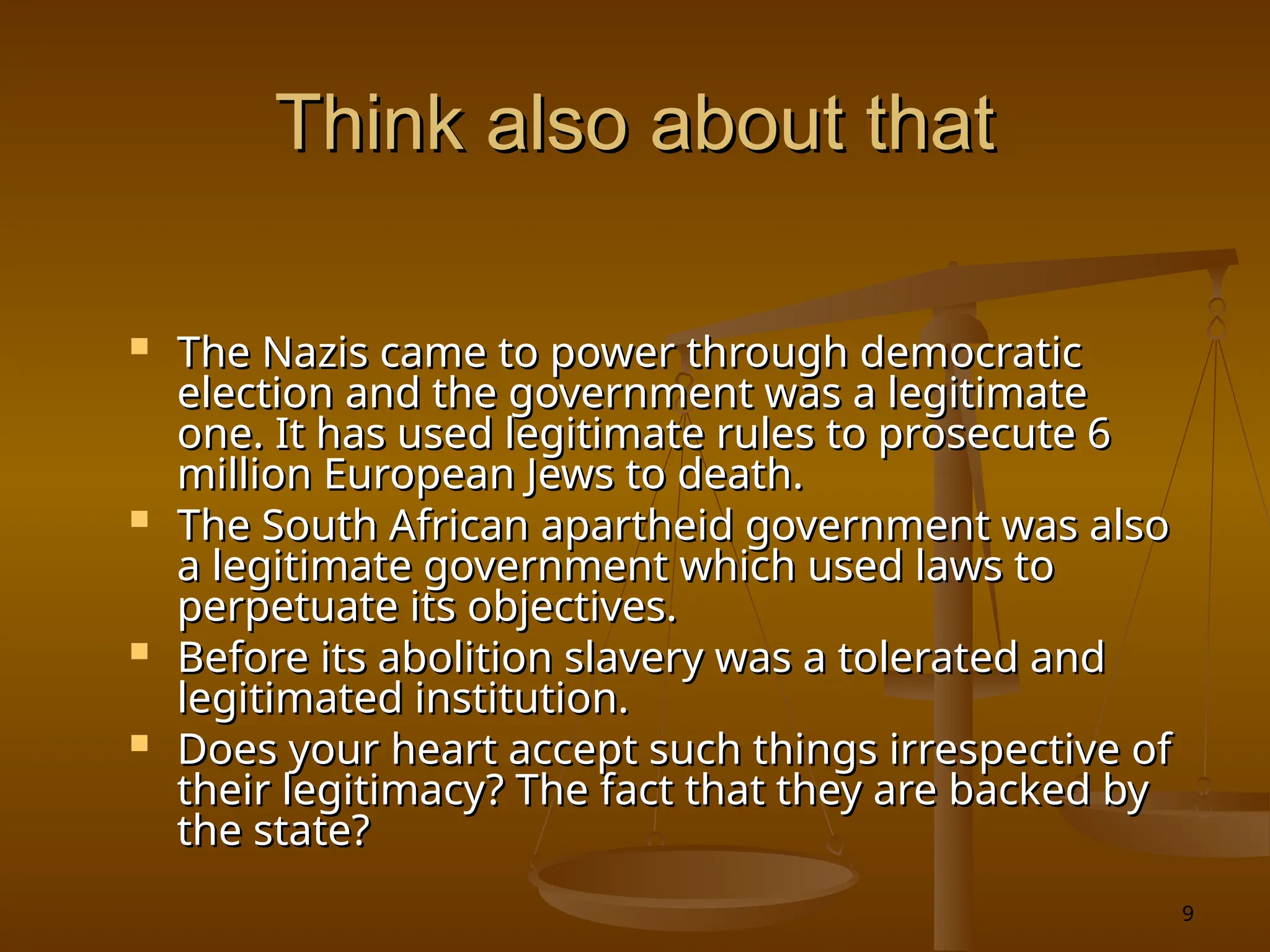 Think also about that

- The Nazis came to power through democratic election and the government was a legitimate one. It has used legitimate rules to prosecute 6 million European Jews to death.
- The South African apartheid government was also a legitimate government which used laws to perpetuate its objectives.
- Before its abolition slavery was a tolerated and legitimated institution.
- Does your heart accept such things irrespective of their legitimacy? The fact that they are backed by the state?

9